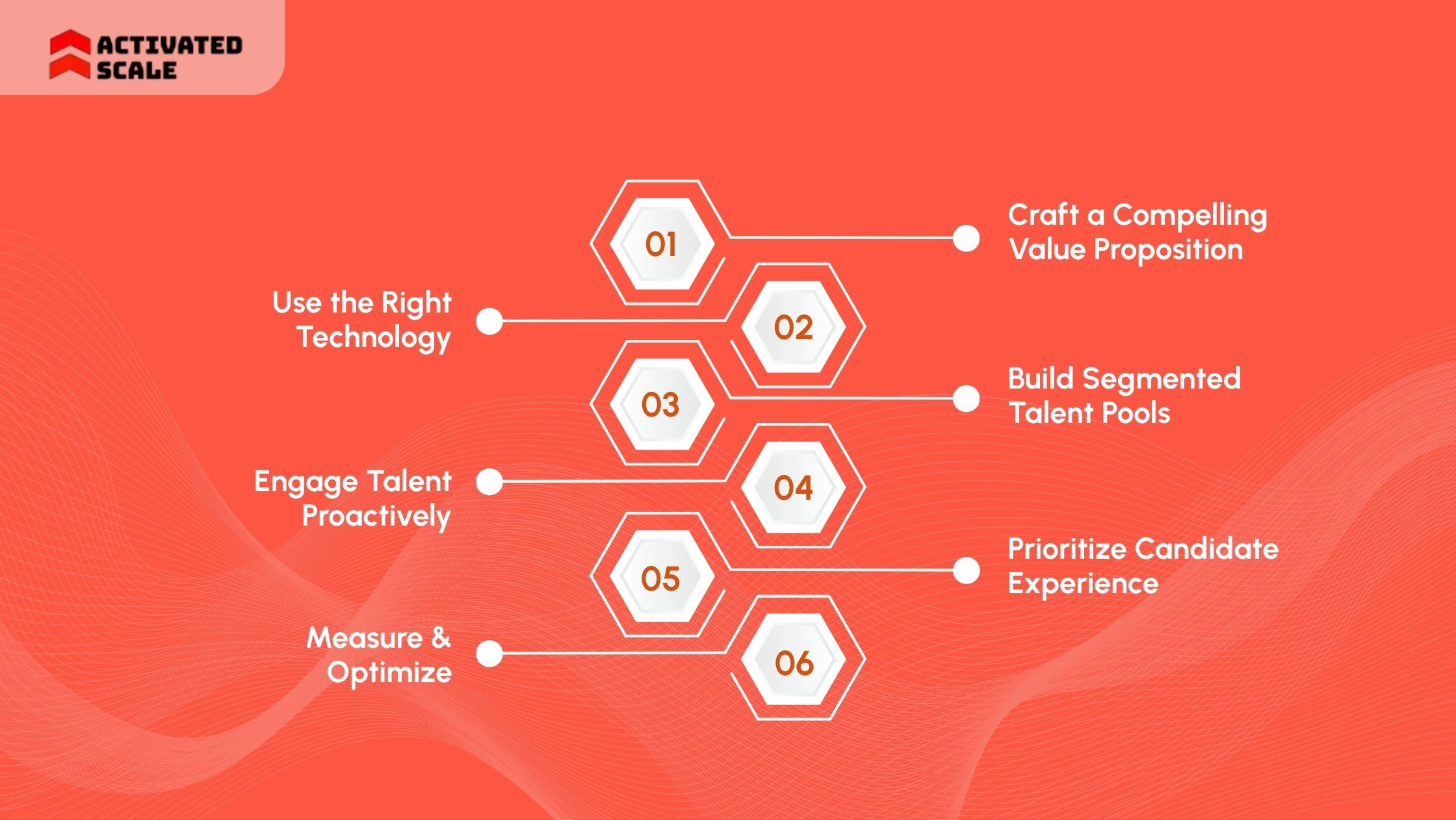 ACTIVATED SCALE

01

Craft a Compelling Value Proposition

02

Use the Right Technology

03

Build Segmented Talent Pools

04

Engage Talent Proactively

05

Prioritize Candidate Experience

06

Measure & Optimize